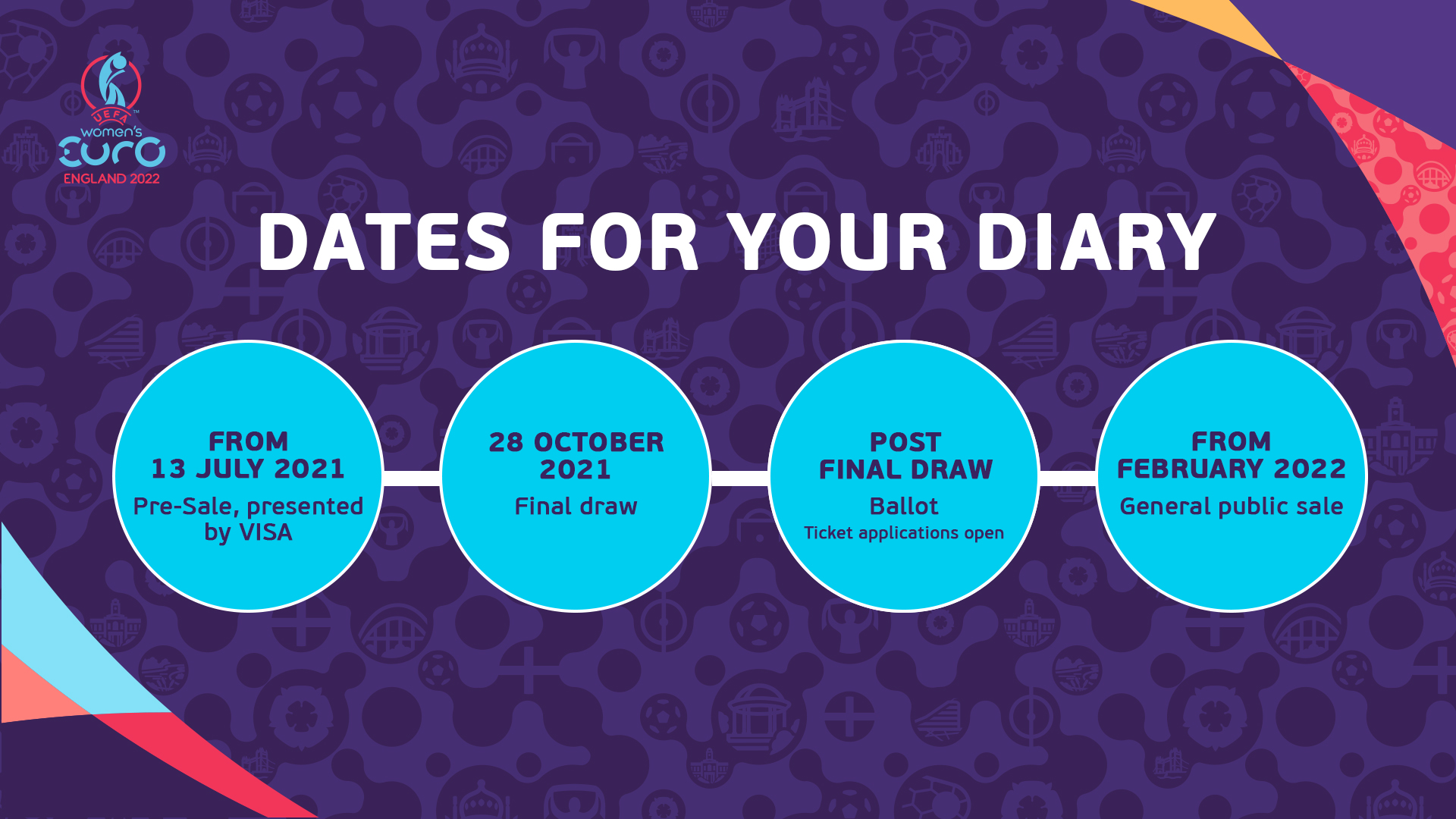 UEFA
women's
EURO
ENGLAND 2022

DATES FOR YOUR DIARY

FROM
13 JULY 2021
Pre-Sale, presented by VISA

28 OCTOBER
2021
Final draw

POST
FINAL DRAW
Ballot
Ticket applications open

FROM
FEBRUARY 2022
General public sale